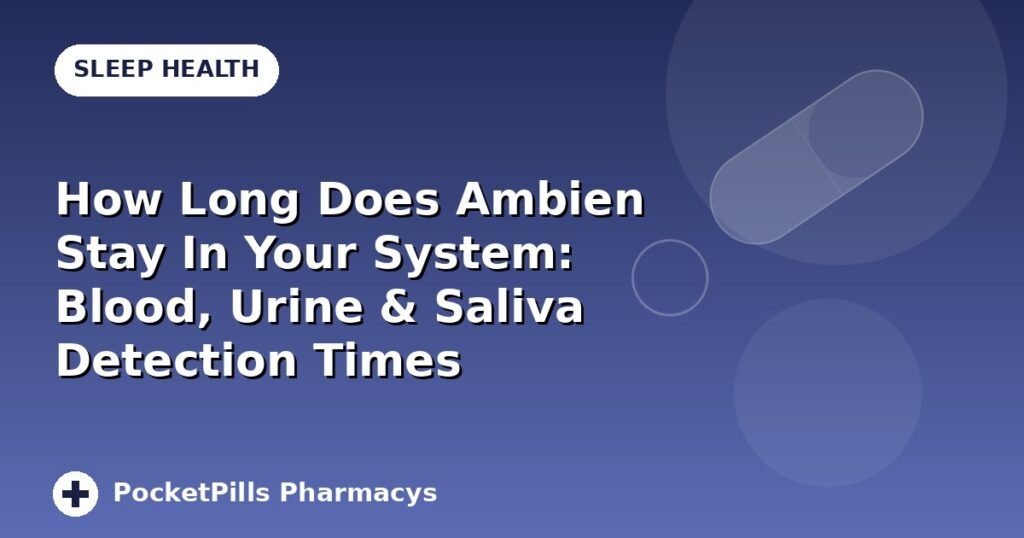 SLEEP HEALTH

How Long Does Ambien Stay In Your System: Blood, Urine & Saliva Detection Times

PocketPills Pharmacys